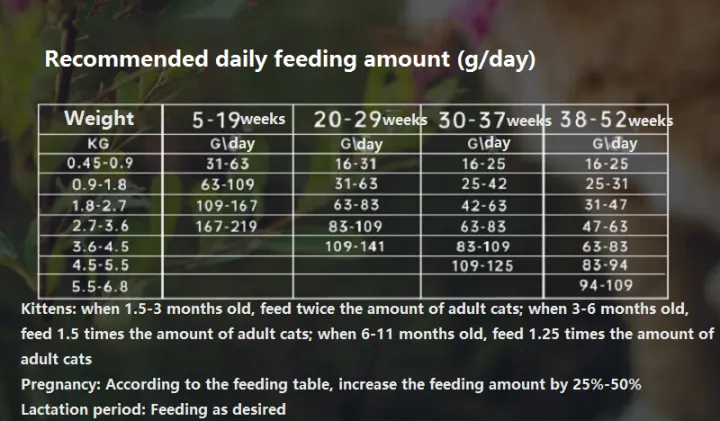 Recommended daily feeding amount (g/day)

| Weight | 5-19weeks | 20-29weeks | 30-37weeks | 38-52weeks |
|---|---|---|---|---|
| KG | G\day | G\day | G\day | G\day |
| 0.45-0.9 | 31-63 | 16-31 | 16-25 | 16-25 |
| 0.9-1.8 | 63-109 | 31-63 | 25-42 | 25-31 |
| 1.8-2.7 | 109-167 | 63-83 | 42-63 | 31-47 |
| 2.7-3.6 | 167-219 | 83-109 | 63-83 | 47-63 |
| 3.6-4.5 | | 109-141 | 83-109 | 63-83 |
| 4.5-5.5 | | | 109-125 | 83-94 |
| 5.5-6.8 | | | | 94-109 |

Kittens: when 1.5-3 months old, feed twice the amount of adult cats; when 3-6 months old, feed 1.5 times the amount of adult cats; when 6-11 months old, feed 1.25 times the amount of adult cats

Pregnancy: According to the feeding table, increase the feeding amount by 25%-50%

Lactation period: Feeding as desired